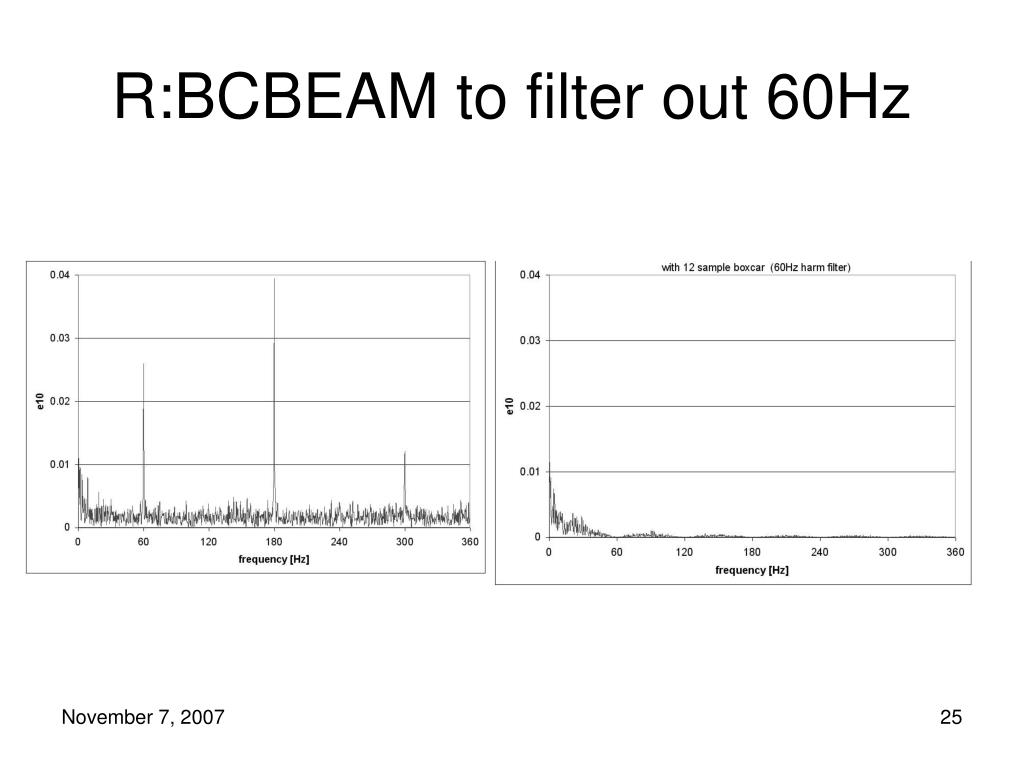 R:BCBEAM to filter out 60Hz

0.04
0.03
0.02
0.01
0
e10
0 60 120 180 240 300 360
frequency [Hz]

with 12 sample boxcar (60Hz harm filter)

0.04
0.03
0.02
0.01
0
e10
0 60 120 180 240 300 360
frequency [Hz]

November 7, 2007

25